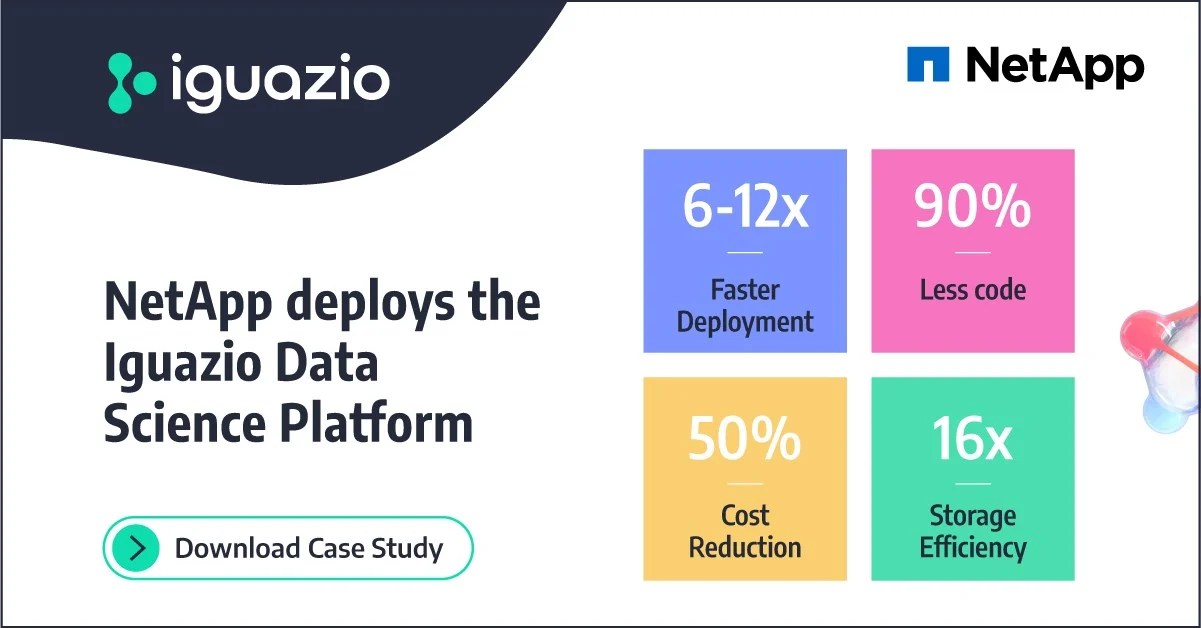 iguazio

NetApp

NetApp deploys the Iguazio Data Science Platform

Download Case Study

6-12x

Faster Deployment

90%

Less code

50%

Cost Reduction

16x

Storage Efficiency